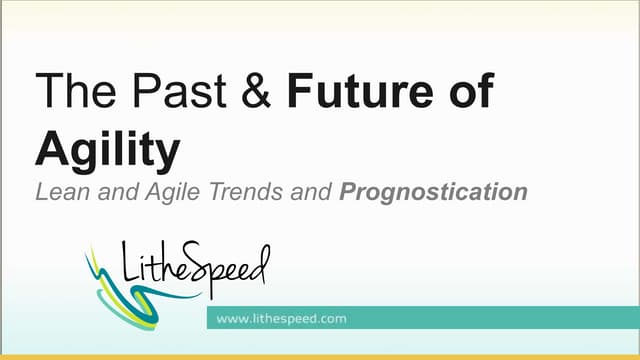 The Past & Future of Agility

Lean and Agile Trends and Prognostication

LitheSpeed

www.lithespeed.com